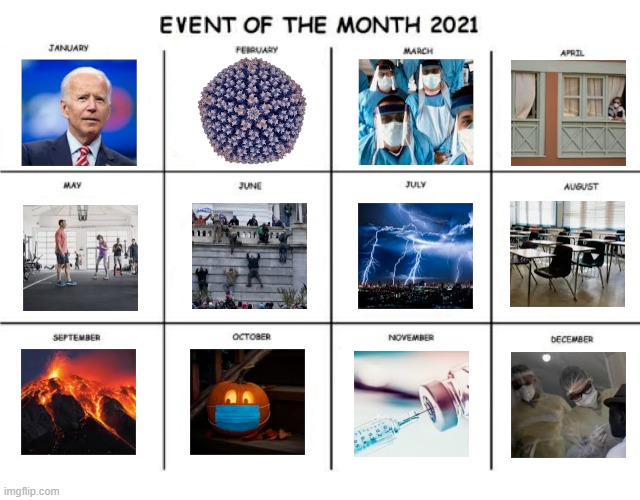 EVENT OF THE MONTH 2021

JANUARY

FEBRUARY

MARCH

APRIL

MAY

JUNE

JULY

AUGUST

SEPTEMBER

OCTOBER

NOVEMBER

DECEMBER

imgflip.com